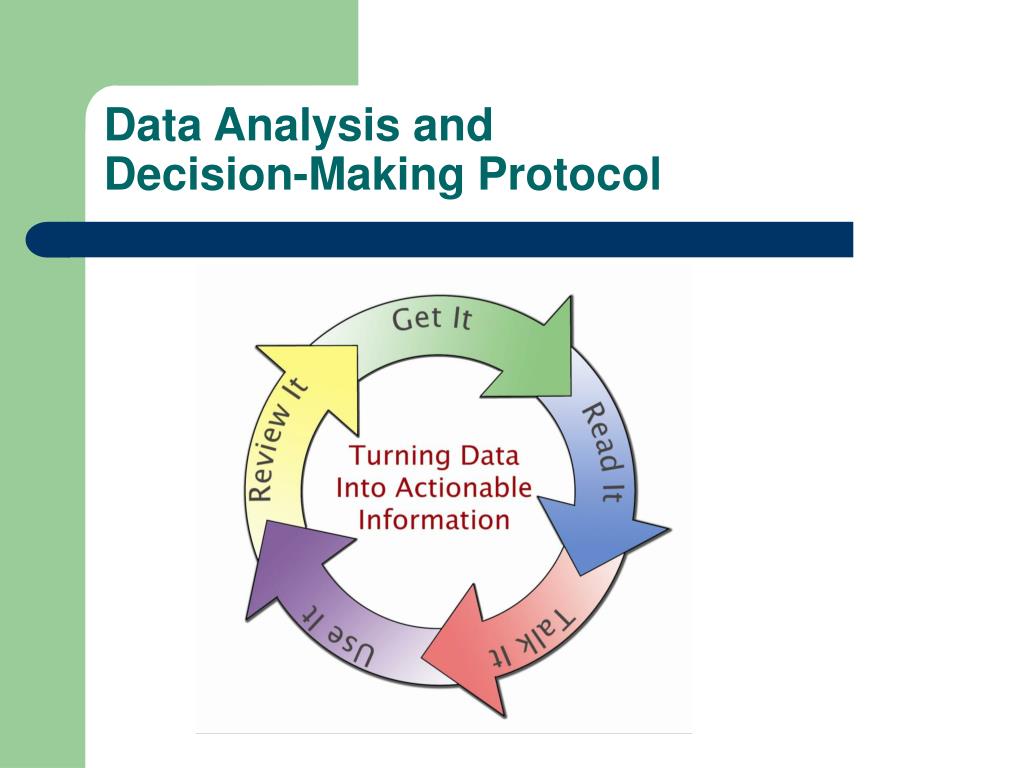 Data Analysis and Decision-Making Protocol

Get It

Read It

Talk It

Use It

Review It

Turning Data Into Actionable Information